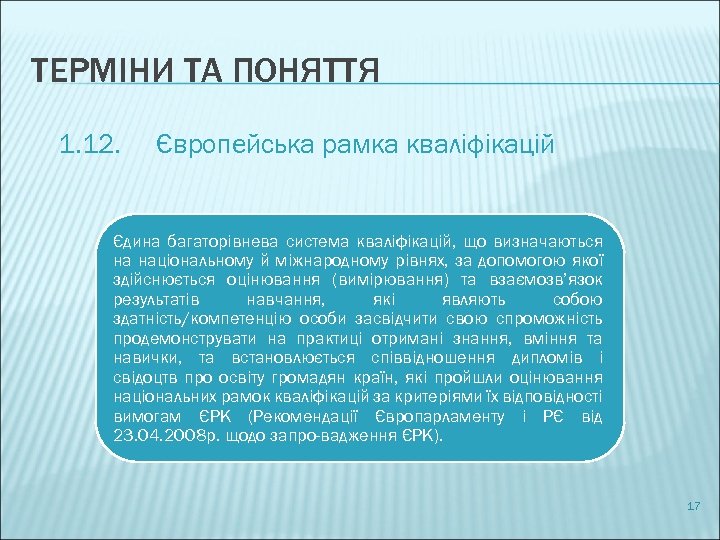 ТЕРМІНИ ТА ПОНЯТТЯ

1.12. Європейська рамка кваліфікацій

Єдина багаторівнева система кваліфікацій, що визначаються на національному й міжнародному рівнях, за допомогою якої здійснюється оцінювання (вимірювання) та взаємозв'язок результатів навчання, які являють собою здатність/компетенцію особи засвідчити свою спроможність продемонструвати на практиці отримані знання, вміння та навички, та встановлюється співвідношення дипломів і свідоцтв про освіту громадян країн, які пройшли оцінювання національних рамок кваліфікацій за критеріями їх відповідності вимогам ЄРК (Рекомендації Європарламенту і РЄ від 23.04.2008р. щодо запро-вадження ЄРК).

17